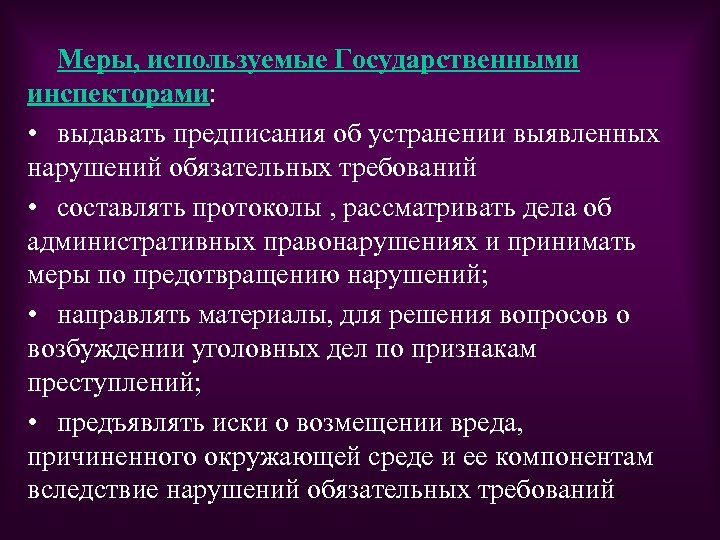 Меры, используемые Государственными инспекторами:

• выдавать предписания об устранении выявленных нарушений обязательных требований

• составлять протоколы , рассматривать дела об административных правонарушениях и принимать меры по предотвращению нарушений;

• направлять материалы, для решения вопросов о возбуждении уголовных дел по признакам преступлений;

• предъявлять иски о возмещении вреда, причиненного окружающей среде и ее компонентам вследствие нарушений обязательных требований.